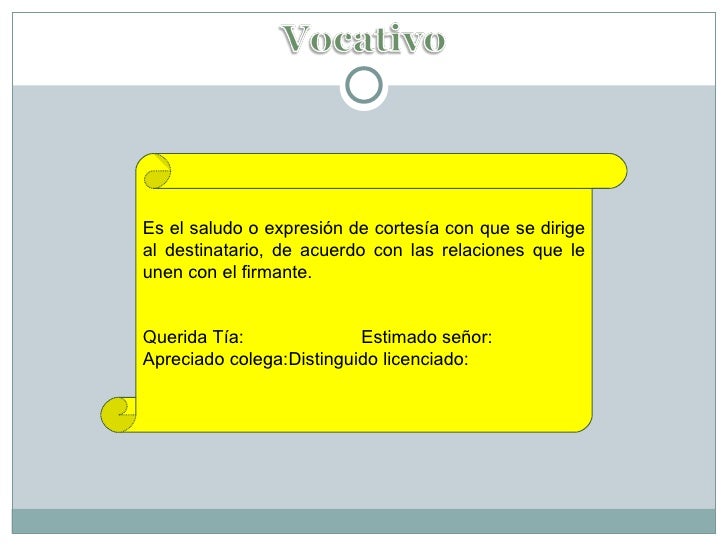 Vocativo

Es el saludo o expresión de cortesía con que se dirige al destinatario, de acuerdo con las relaciones que le unen con el firmante.

Querida Tía: Estimado señor:
Apreciado colega:Distinguido licenciado: